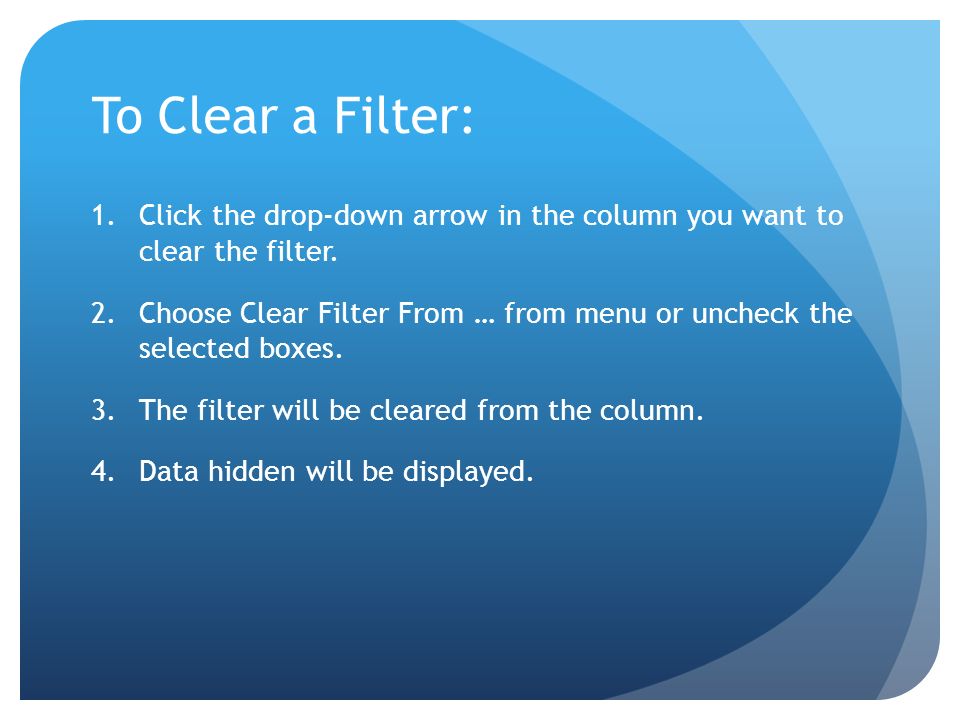 To Clear a Filter:

1. Click the drop-down arrow in the column you want to clear the filter.

2. Choose Clear Filter From … from menu or uncheck the selected boxes.

3. The filter will be cleared from the column.

4. Data hidden will be displayed.